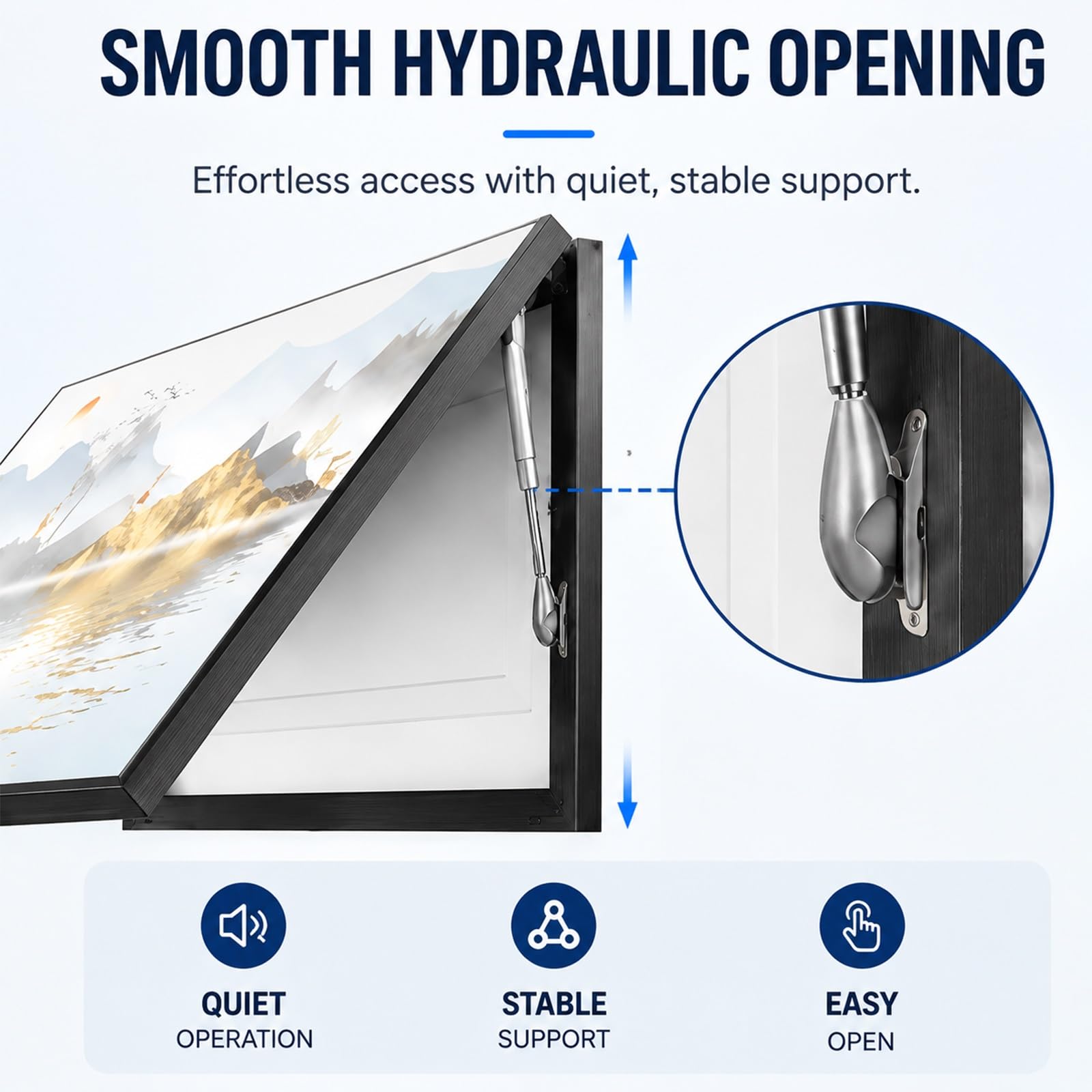 SMOOTH HYDRAULIC OPENING

Effortless access with quiet, stable support.

QUIET
OPERATION

STABLE
SUPPORT

EASY
OPEN